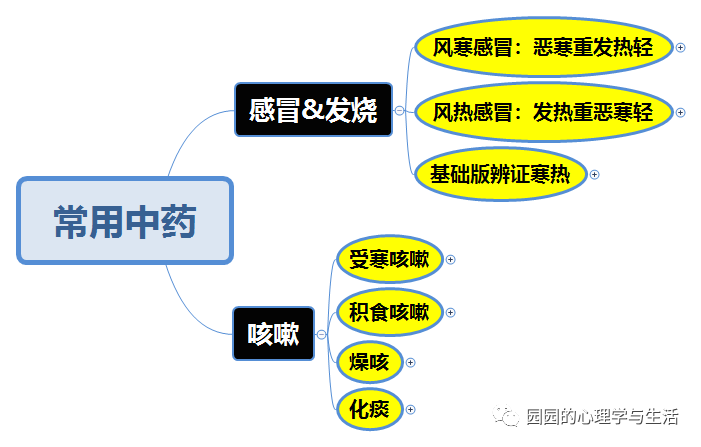 常用中药

感冒&发烧

风寒感冒：恶寒重发热轻

风热感冒：发热重恶寒轻

基础版辨证寒热

咳嗽

受寒咳嗽

积食咳嗽

燥咳

化痰

园园的心理学与生活